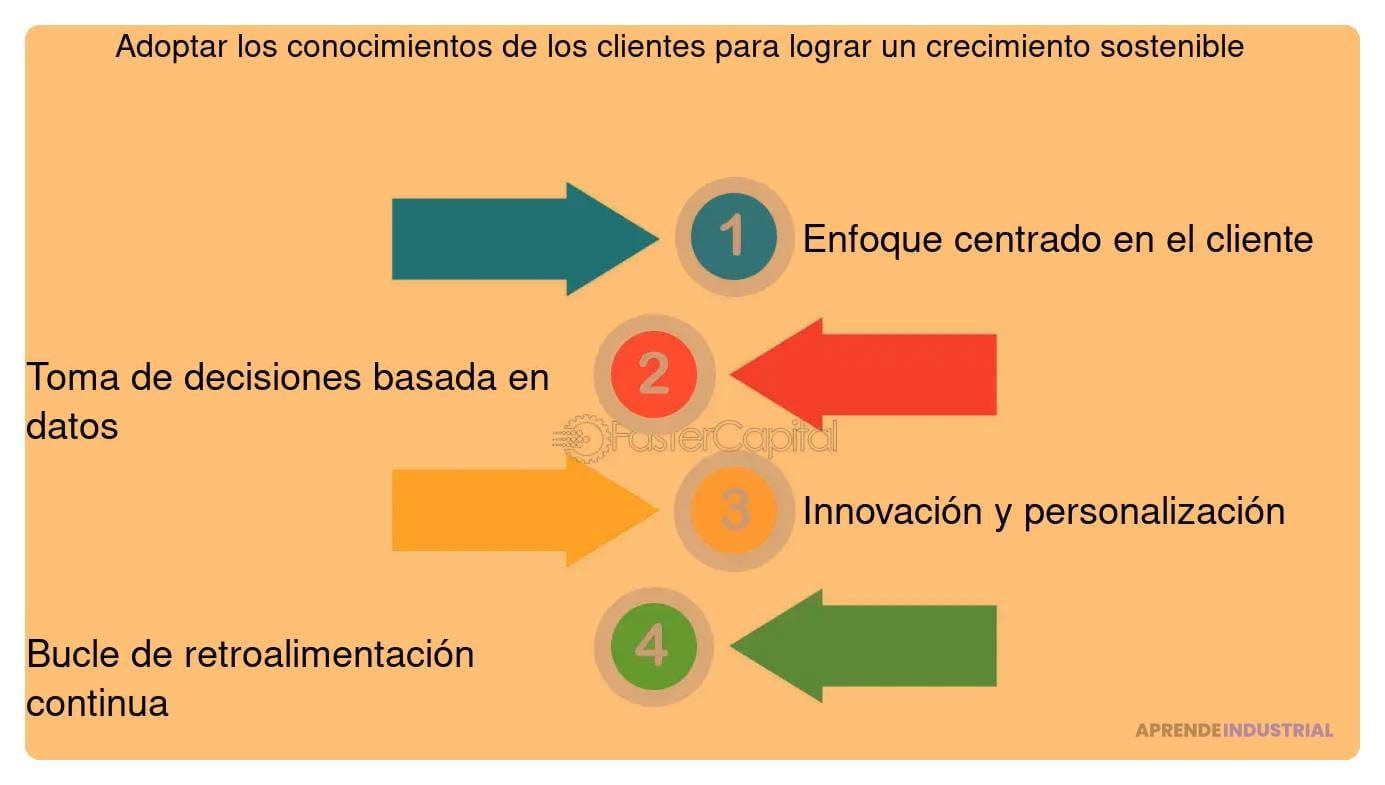 Adoptar los conocimientos de los clientes para lograr un crecimiento sostenible

1 Enfoque centrado en el cliente

Toma de decisiones basada en datos 2

FasterCapital

3 Innovación y personalización

Bucle de retroalimentación continua 4

APRENDEINDUSTRIAL